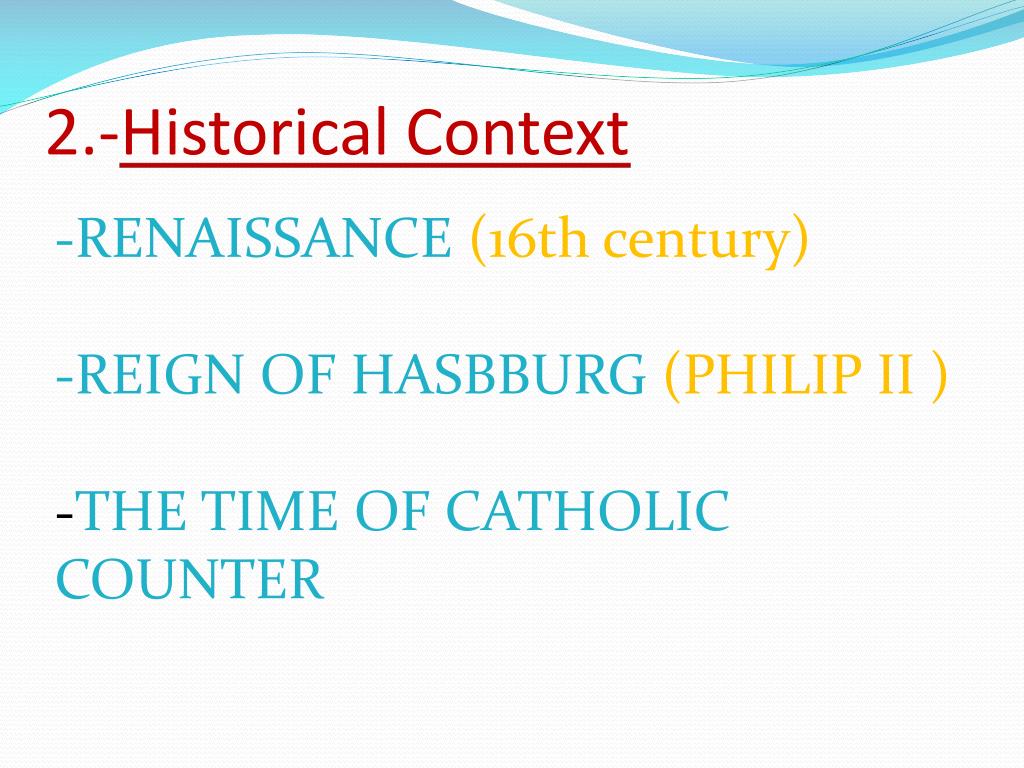 2.-Historical Context

-RENAISSANCE (16th century)

-REIGN OF HASBBURG (PHILIP II )

-THE TIME OF CATHOLIC COUNTER